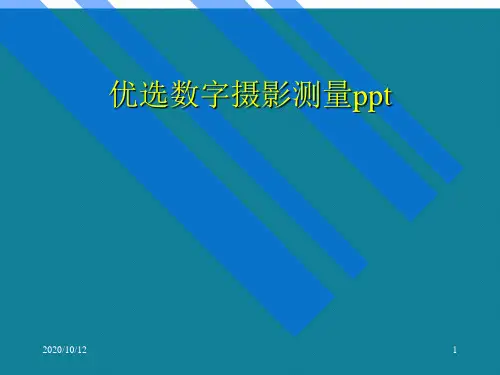 优选数字摄影测量ppt

2020/10/12

1